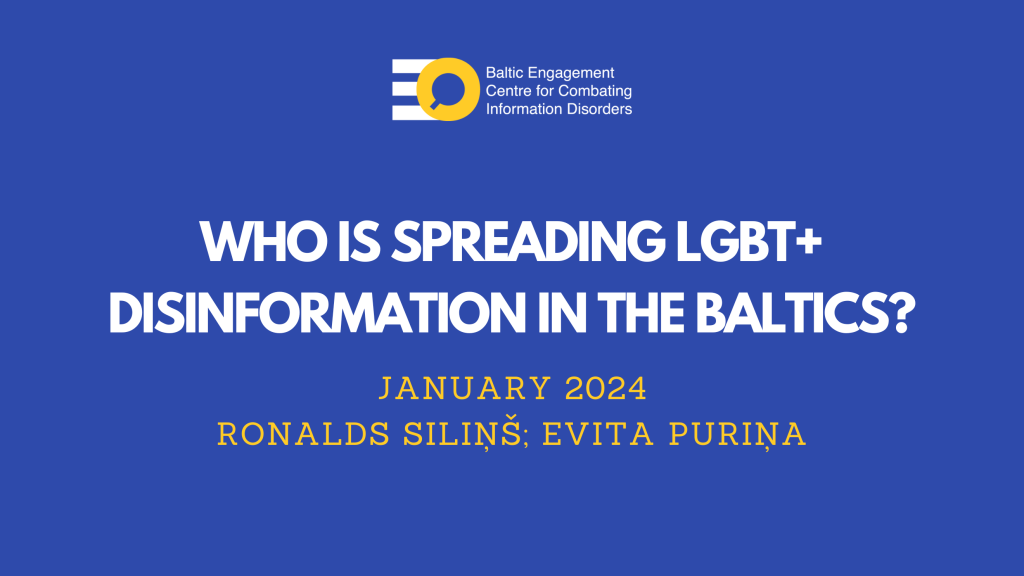 Baltic Engagement Centre for Combating Information Disorders

WHO IS SPREADING LGBT+ DISINFORMATION IN THE BALTICS?

JANUARY 2024
RONALDS SILIŅŠ; EVITA PURIŅA